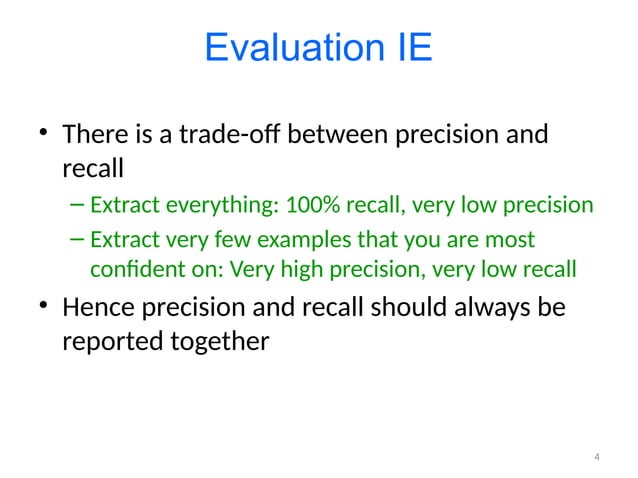 Evaluation IE

• There is a trade-off between precision and recall
  – Extract everything: 100% recall, very low precision
  – Extract very few examples that you are most confident on: Very high precision, very low recall
• Hence precision and recall should always be reported together

4